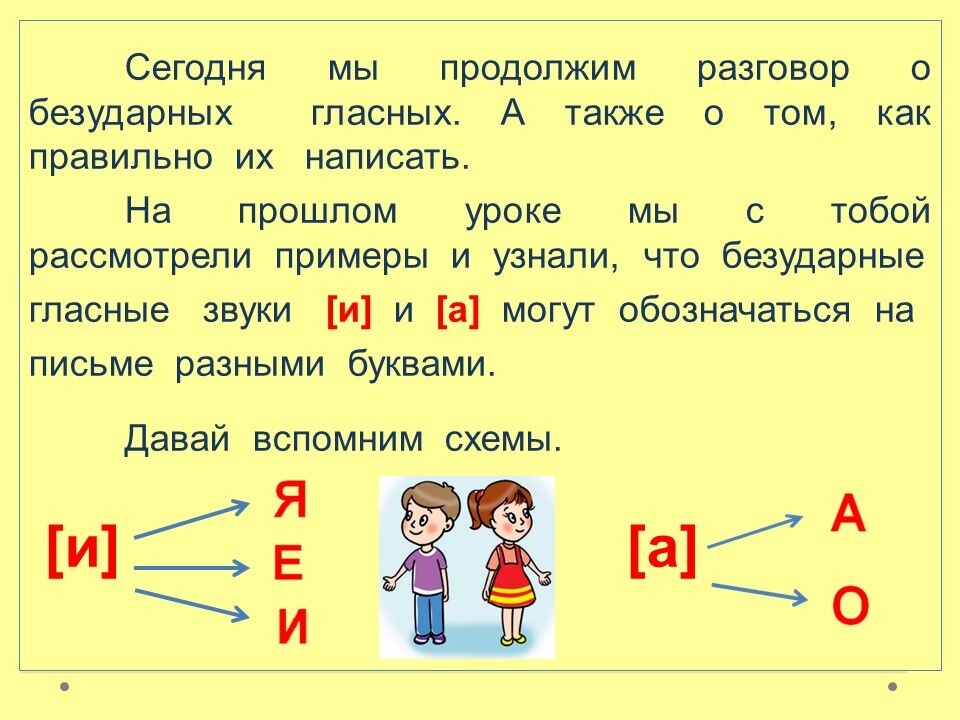 Сегодня мы продолжим разговор о безударных гласных. А также о том, как правильно их написать.

На прошлом уроке мы с тобой рассмотрели примеры и узнали, что безударные гласные звуки [и] и [а] могут обозначаться на письме разными буквами.

Давай вспомним схемы.

[и]

Я

Е

И

[а]

А

О